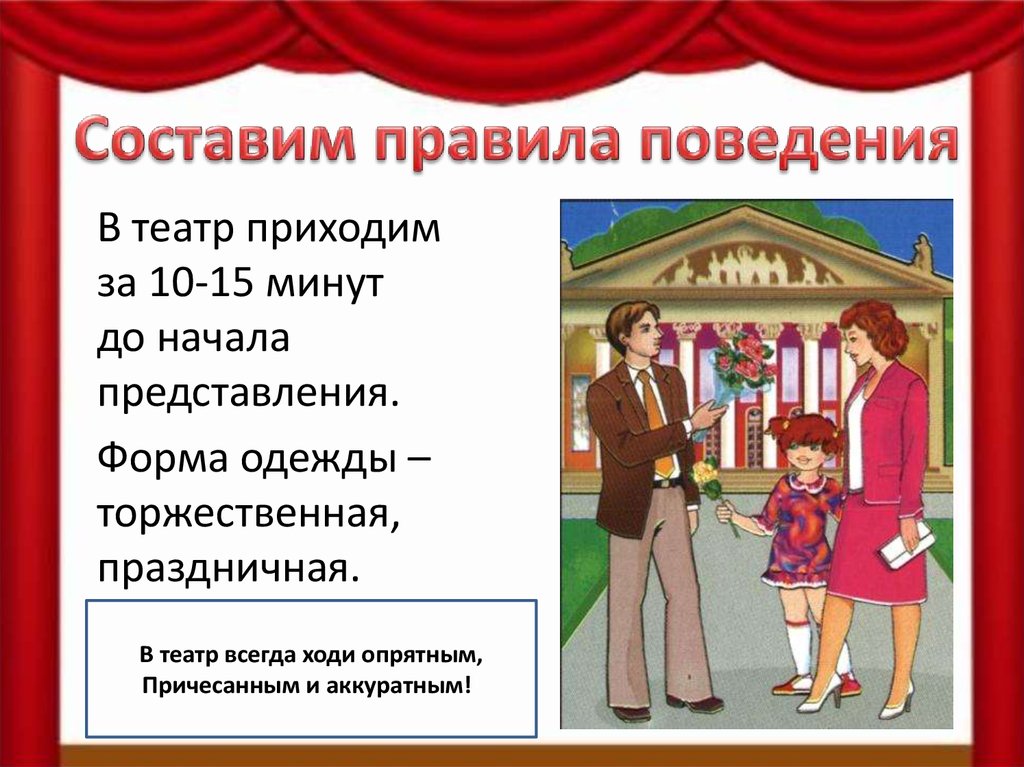 Составим правила поведения

В театр приходим за 10-15 минут до начала представления.

Форма одежды – торжественная, праздничная.

В театр всегда ходи опрятным,
Причесанным и аккуратным!